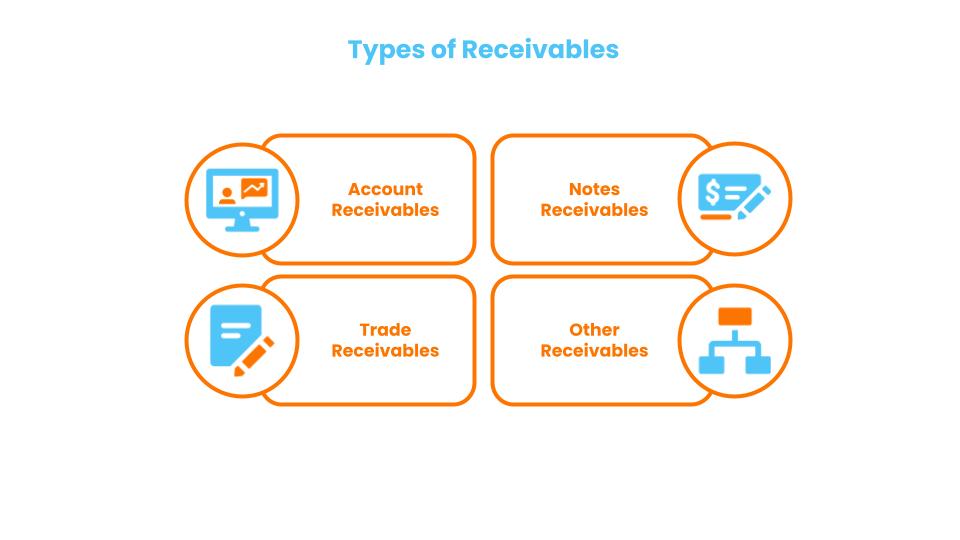 Types of Receivables

Account Receivables

Notes Receivables

Trade Receivables

Other Receivables